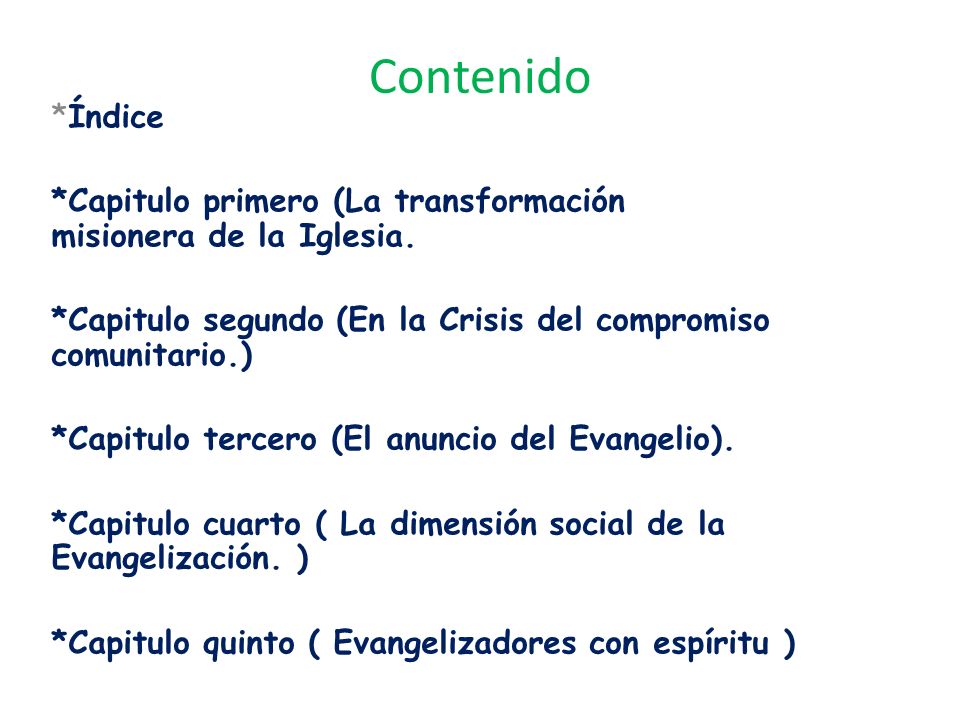 Contenido

*Índice

*Capitulo primero (La transformación misionera de la Iglesia.

*Capitulo segundo (En la Crisis del compromiso comunitario.)

*Capitulo tercero (El anuncio del Evangelio).

*Capitulo cuarto ( La dimensión social de la Evangelización. )

*Capitulo quinto ( Evangelizadores con espíritu )